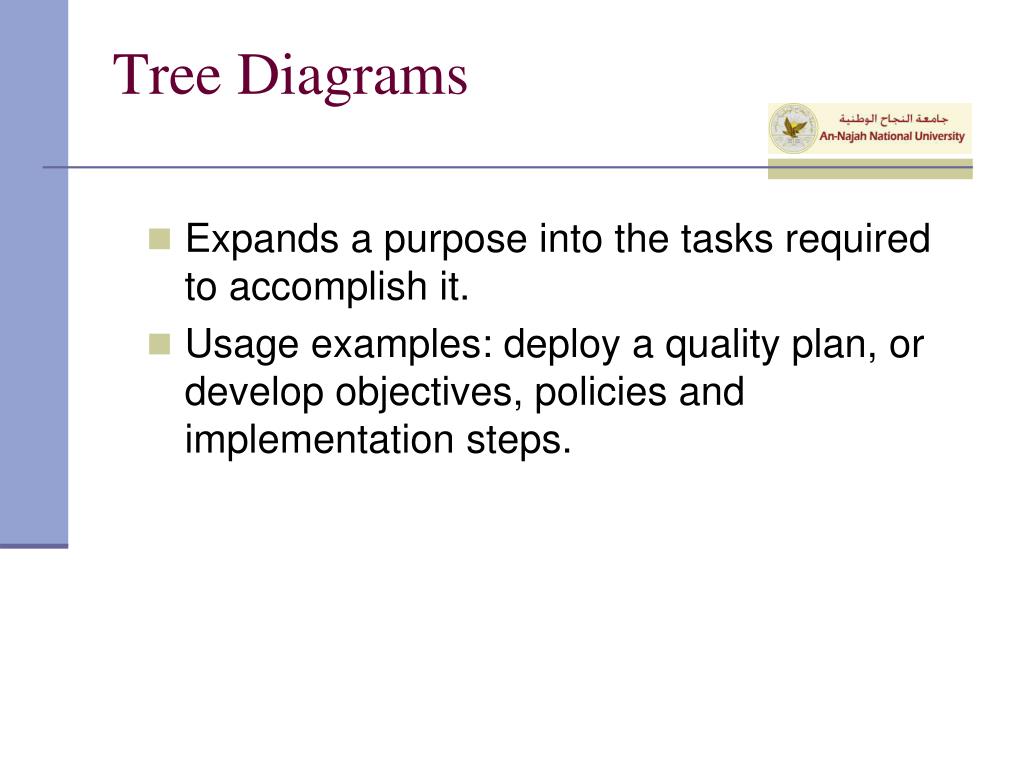 Tree Diagrams

جامعة النجاح الوطنية
An-Najah National University

Expands a purpose into the tasks required to accomplish it.

Usage examples: deploy a quality plan, or develop objectives, policies and implementation steps.